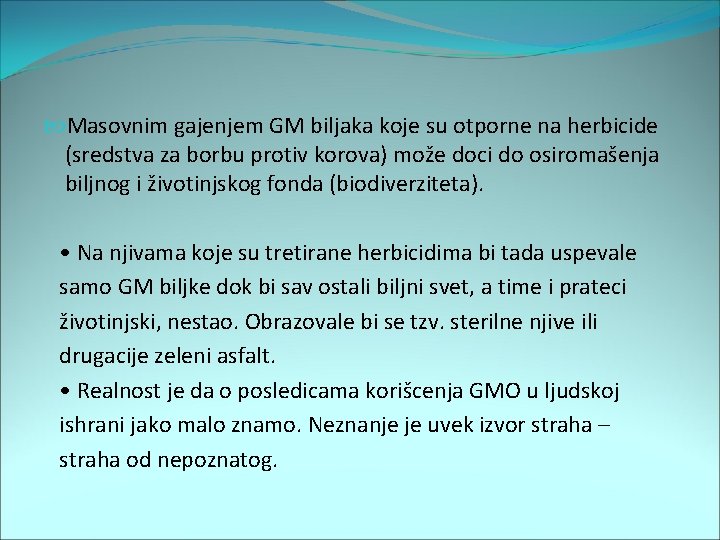 Masovnim gajenjem GM biljaka koje su otporne na herbicide (sredstva za borbu protiv korova) može doci do osiromašenja biljnog i životinjskog fonda (biodiverziteta).

• Na njivama koje su tretirane herbicidima bi tada uspevale samo GM biljke dok bi sav ostali biljni svet, a time i prateci životinjski, nestao. Obrazovale bi se tzv. sterilne njive ili drugacije zeleni asfalt.
• Realnost je da o posledicama korišcenja GMO u ljudskoj ishrani jako malo znamo. Neznanje je uvek izvor straha – straha od nepoznatog.